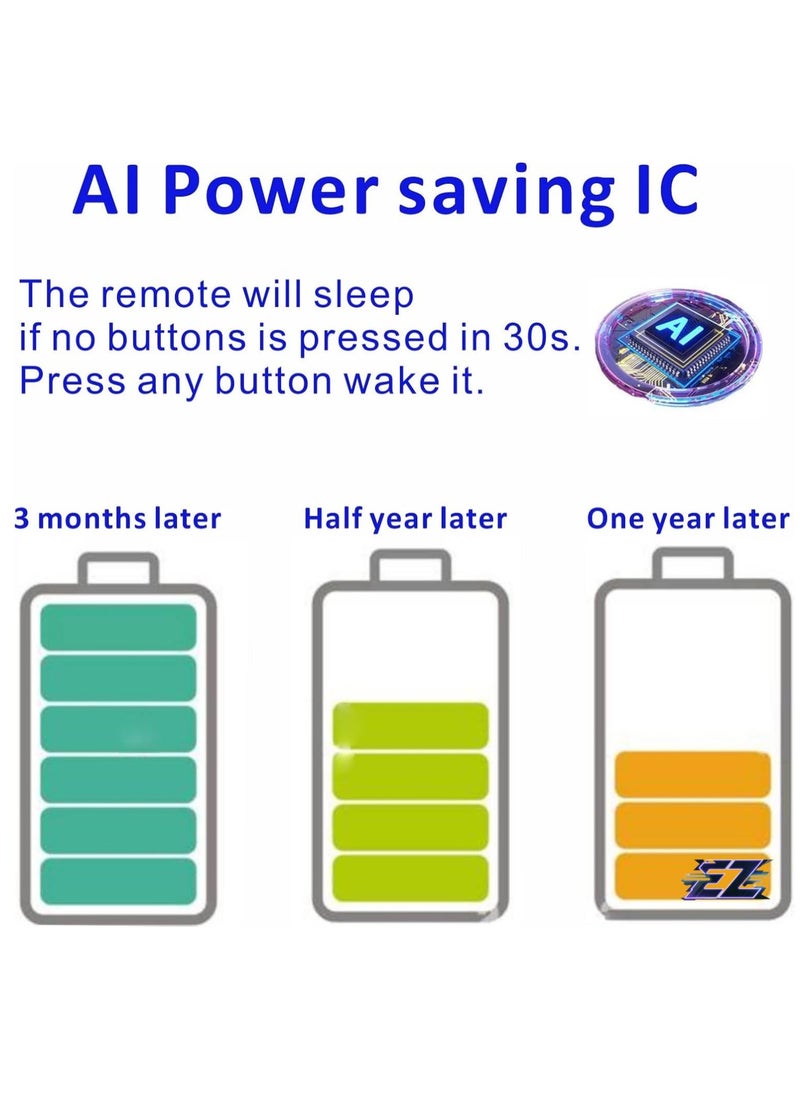 AI Power saving IC

The remote will sleep
if no buttons is pressed in 30s.
Press any button wake it.

AI

3 months later

Half year later

One year later

EZ